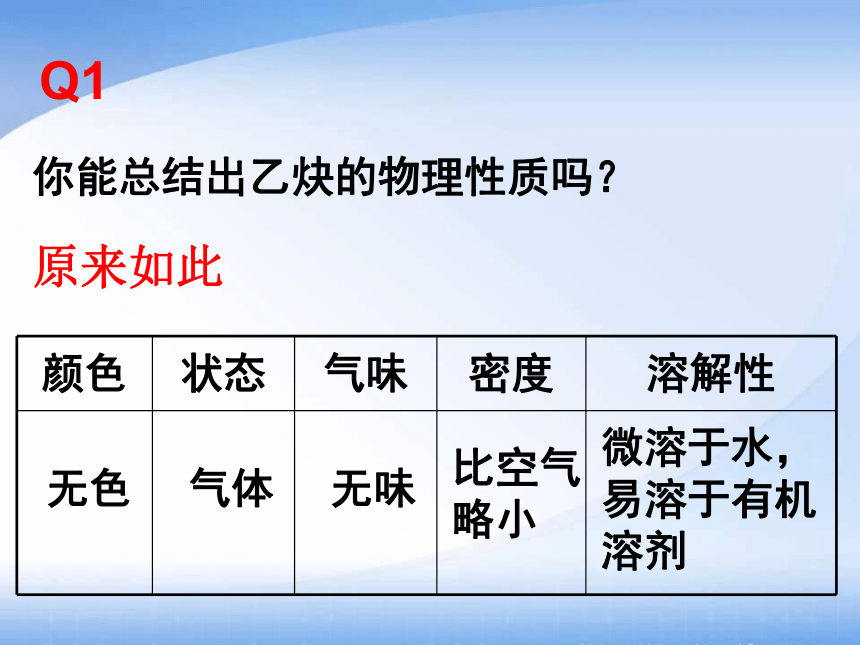 Q1

你能总结出乙炔的物理性质吗？

原来如此

| 颜色 | 状态 | 气味 | 密度 | 溶解性 |
|---|---|---|---|---|
| 无色 | 气体 | 无味 | 比空气略小 | 微溶于水，易溶于有机溶剂 |